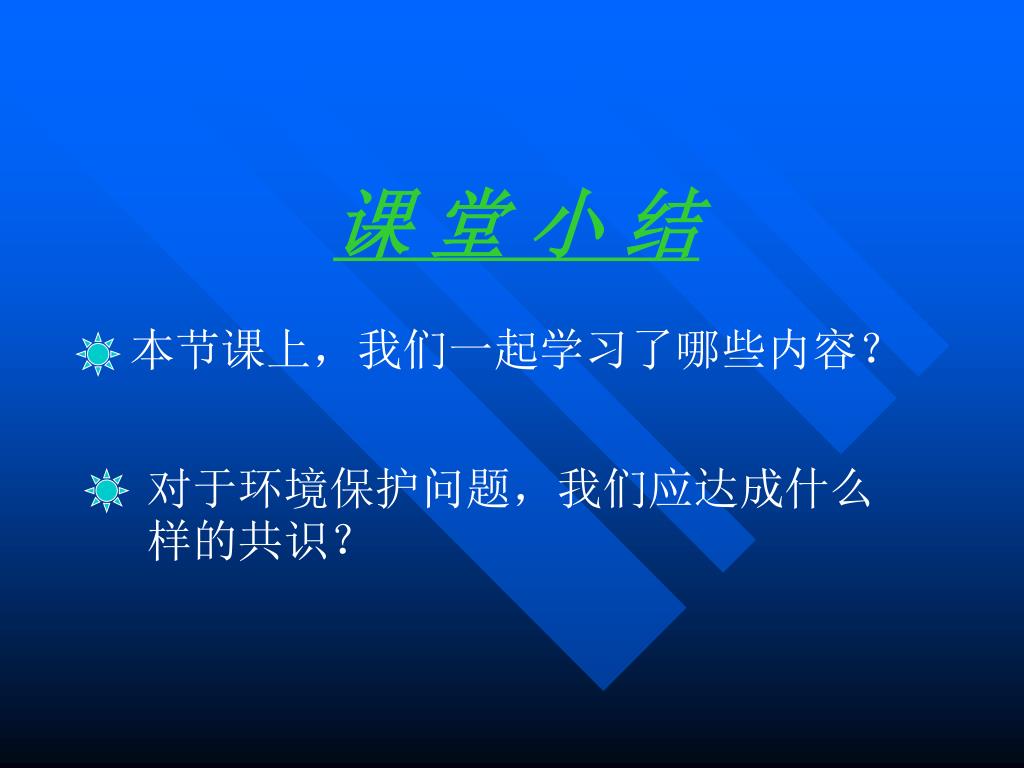 课 堂 小 结

本节课上，我们一起学习了哪些内容？

对于环境保护问题，我们应达成什么样的共识？